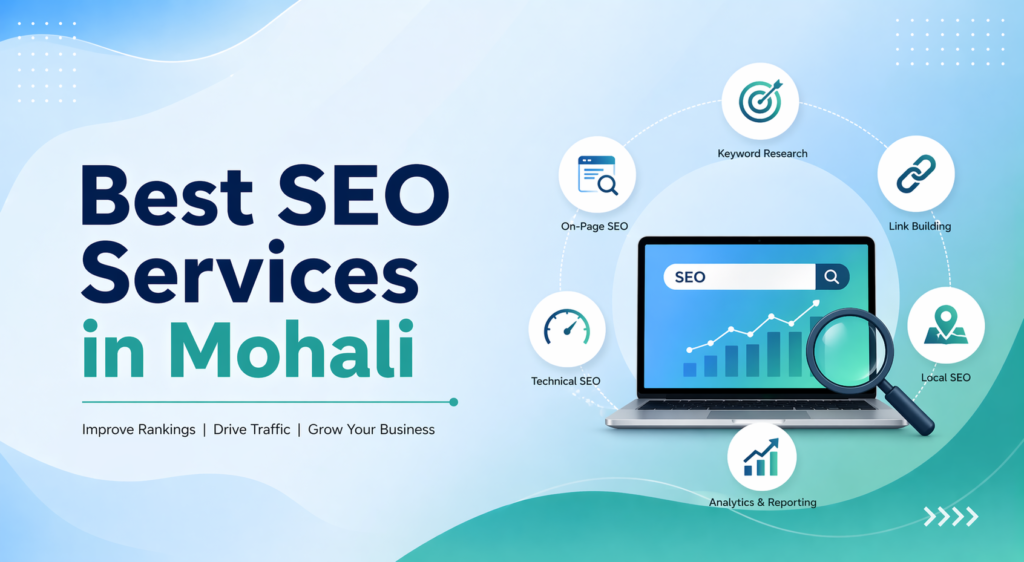 Best SEO Services in Mohali

Improve Rankings | Drive Traffic | Grow Your Business

Keyword Research

On-Page SEO

Link Building

SEO

Technical SEO

Local SEO

Analytics & Reporting